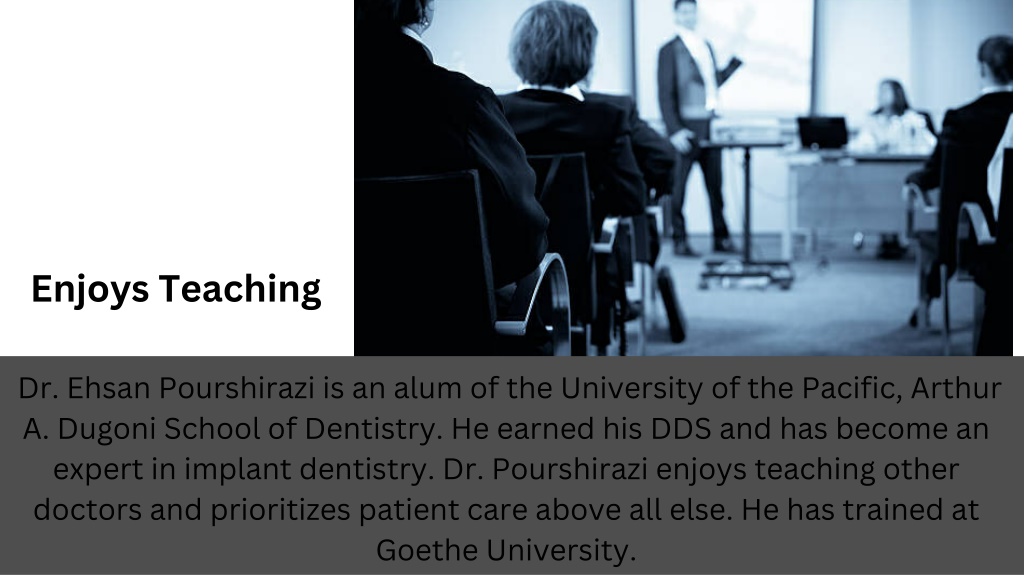 Enjoys Teaching

Dr. Ehsan Pourshirazi is an alum of the University of the Pacific, Arthur A. Dugoni School of Dentistry. He earned his DDS and has become an expert in implant dentistry. Dr. Pourshirazi enjoys teaching other doctors and prioritizes patient care above all else. He has trained at Goethe University.